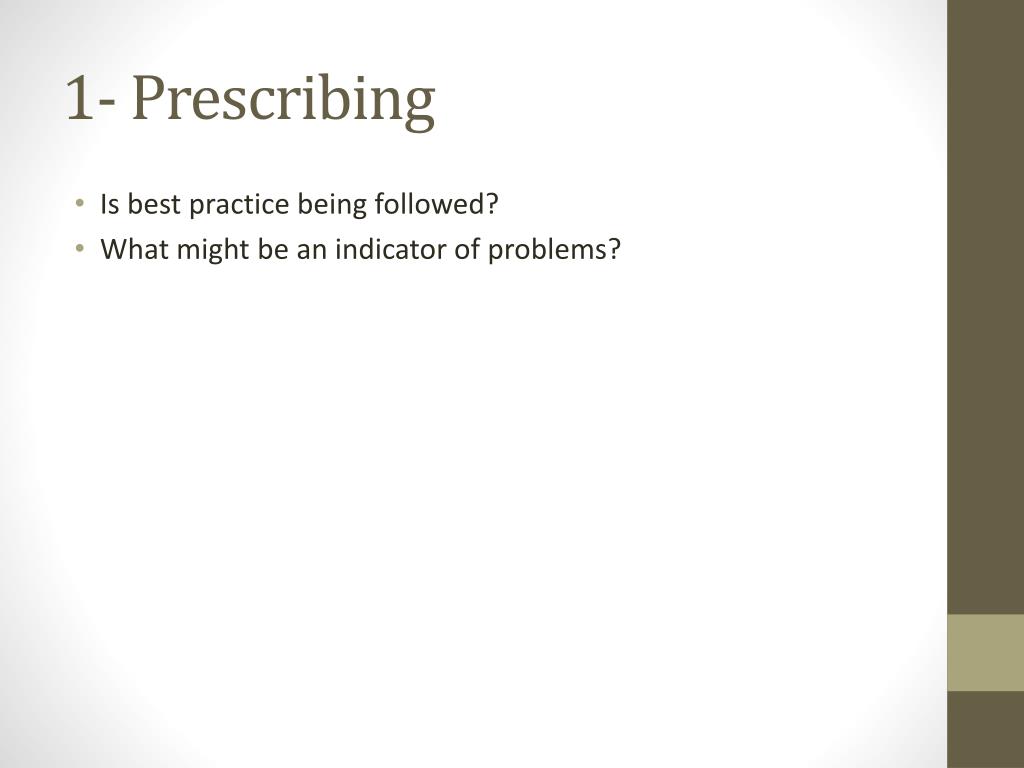 1- Prescribing

• Is best practice being followed?
• What might be an indicator of problems?